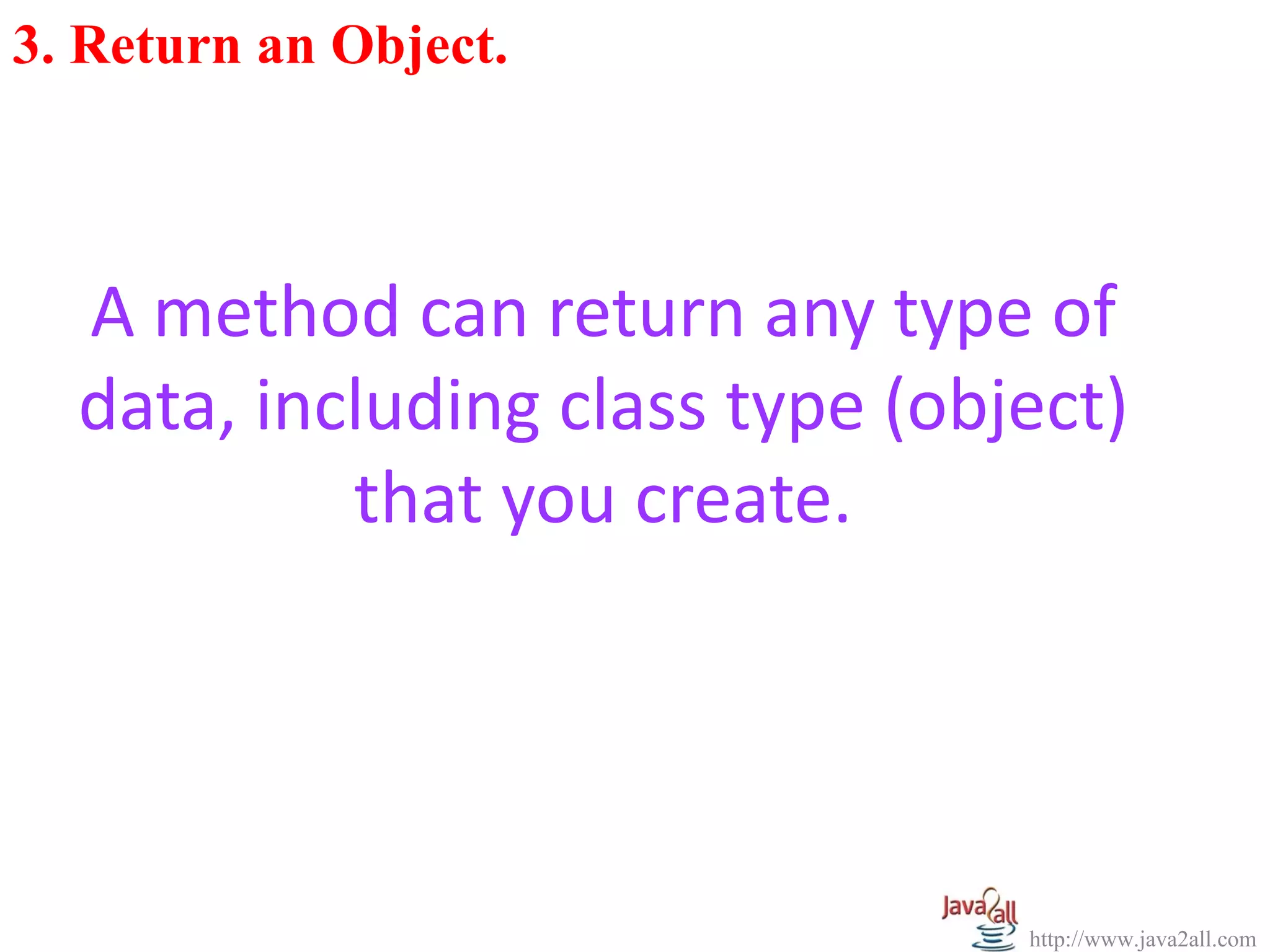 3. Return an Object.

A method can return any type of data, including class type (object) that you create.

Java2all

http://www.java2all.com